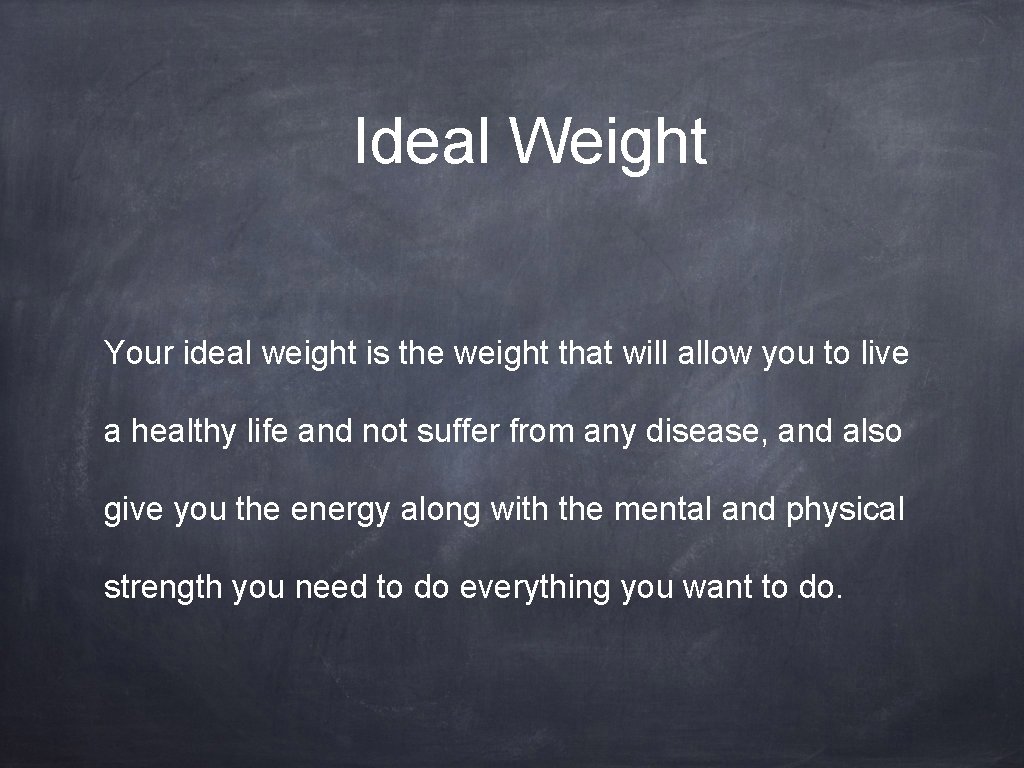 Ideal Weight

Your ideal weight is the weight that will allow you to live a healthy life and not suffer from any disease, and also give you the energy along with the mental and physical strength you need to do everything you want to do.